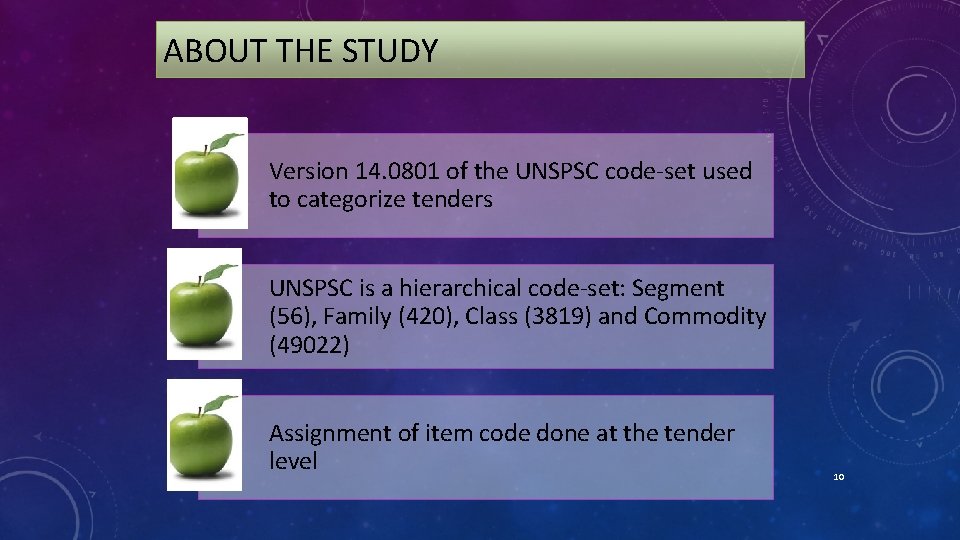 ABOUT THE STUDY

Version 14.0801 of the UNSPSC code-set used to categorize tenders

UNSPSC is a hierarchical code-set: Segment (56), Family (420), Class (3819) and Commodity (49022)

Assignment of item code done at the tender level

10